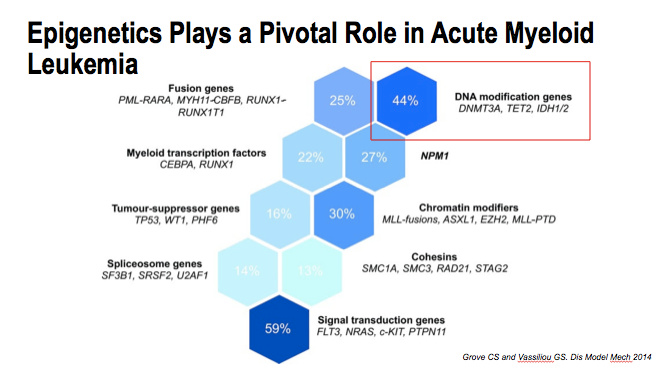 Epigenetics Plays a Pivotal Role in Acute Myeloid Leukemia

Fusion genes
PML-RARA, MYH11-CBFB, RUNX1-RUNX1T1

25%

44%

DNA modification genes
DNMT3A, TET2, IDH1/2

Myeloid transcription factors
CEBPA, RUNX1

22%

27%

NPM1

Tumour-suppressor genes
TP53, WT1, PHF6

16%

30%

Chromatin modifiers
MLL-fusions, ASXL1, EZH2, MLL-PTD

Spliceosome genes
SF3B1, SRSF2, U2AF1

14%

13%

Cohesins
SMC1A, SMC3, RAD21, STAG2

59%

Signal transduction genes
FLT3, NRAS, c-KIT, PTPN11

Grove CS and Vassiliou GS. Dis Model Mech 2014